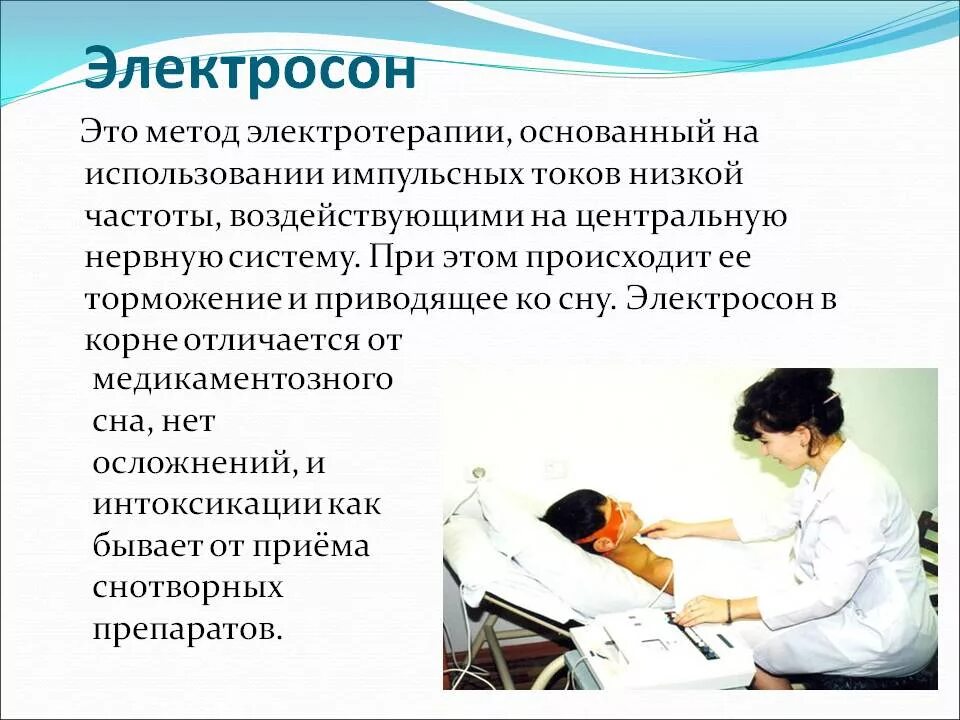 Электросон

Это метод электротерапии, основанный на использовании импульсных токов низкой частоты, воздействующими на центральную нервную систему. При этом происходит ее торможение и приводящее ко сну. Электросон в корне отличается от медикаментозного сна, нет осложнений, и интоксикации как бывает от приёма снотворных препаратов.